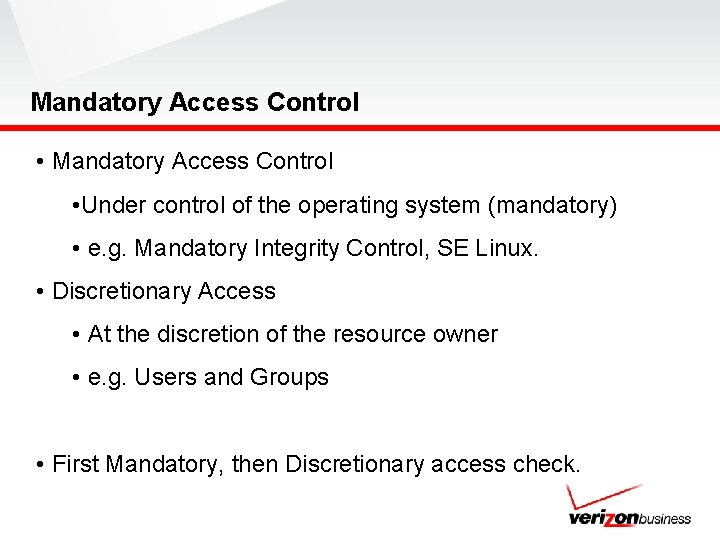 Mandatory Access Control

• Mandatory Access Control

•Under control of the operating system (mandatory)

• e.g. Mandatory Integrity Control, SE Linux.

• Discretionary Access

• At the discretion of the resource owner

• e.g. Users and Groups

• First Mandatory, then Discretionary access check.

verizonbusiness